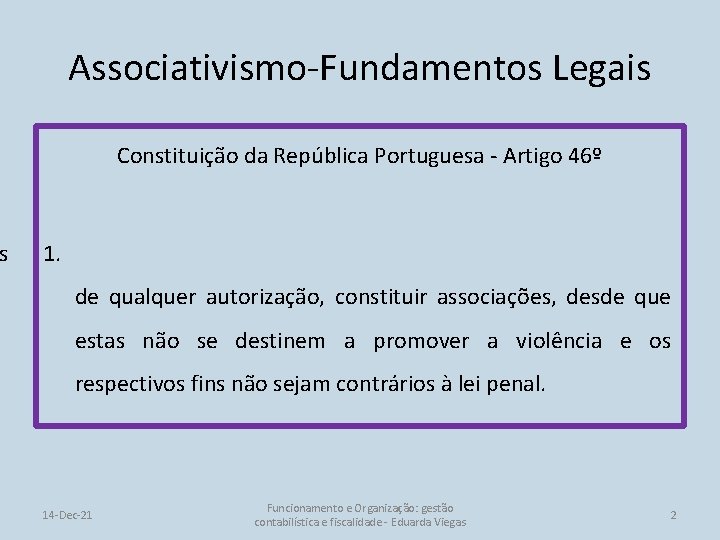 Associativismo-Fundamentos Legais

Constituição da República Portuguesa - Artigo 46º

s

1.

de qualquer autorização, constituir associações, desde que estas não se destinem a promover a violência e os respectivos fins não sejam contrários à lei penal.

14-Dec-21

Funcionamento e Organização: gestão contabilística e fiscalidade - Eduarda Viegas

2